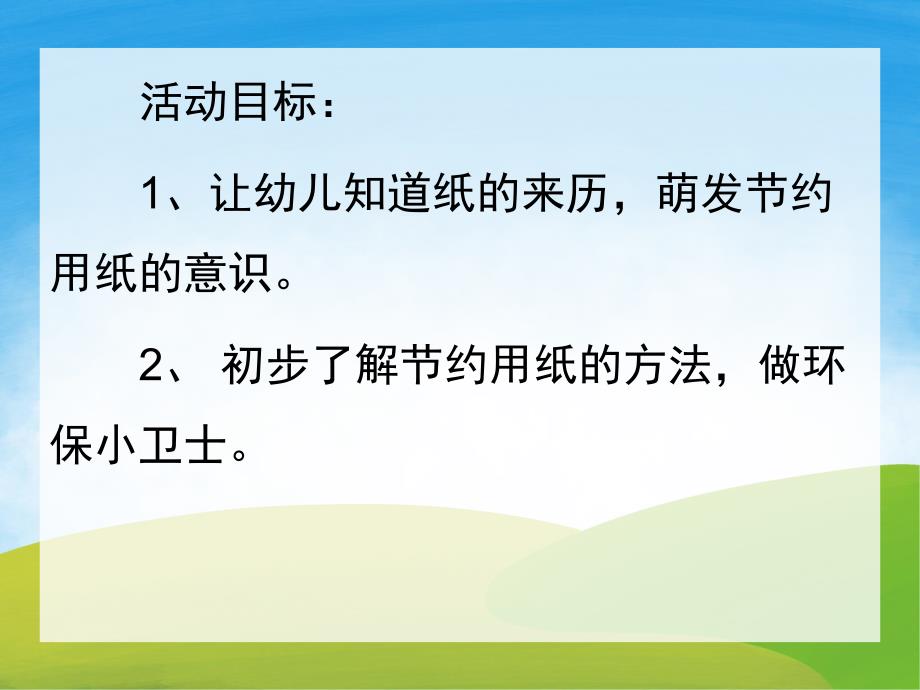 活动目标：

1、让幼儿知道纸的来历，萌发节约用纸的意识。

2、 初步了解节约用纸的方法，做环保小卫士。